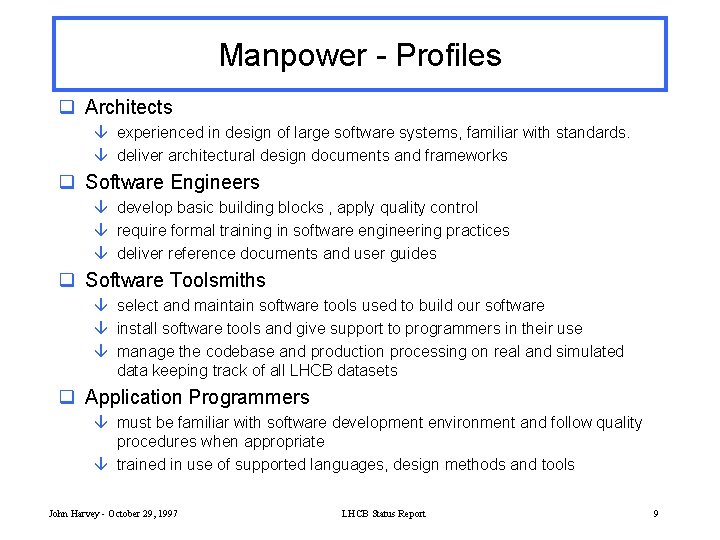 Manpower - Profiles

❑ Architects
↓ experienced in design of large software systems, familiar with standards.
↓ deliver architectural design documents and frameworks

❑ Software Engineers
↓ develop basic building blocks , apply quality control
↓ require formal training in software engineering practices
↓ deliver reference documents and user guides

❑ Software Toolsmiths
↓ select and maintain software tools used to build our software
↓ install software tools and give support to programmers in their use
↓ manage the codebase and production processing on real and simulated data keeping track of all LHCB datasets

❑ Application Programmers
↓ must be familiar with software development environment and follow quality procedures when appropriate
↓ trained in use of supported languages, design methods and tools

John Harvey - October 29, 1997

LHCB Status Report

9